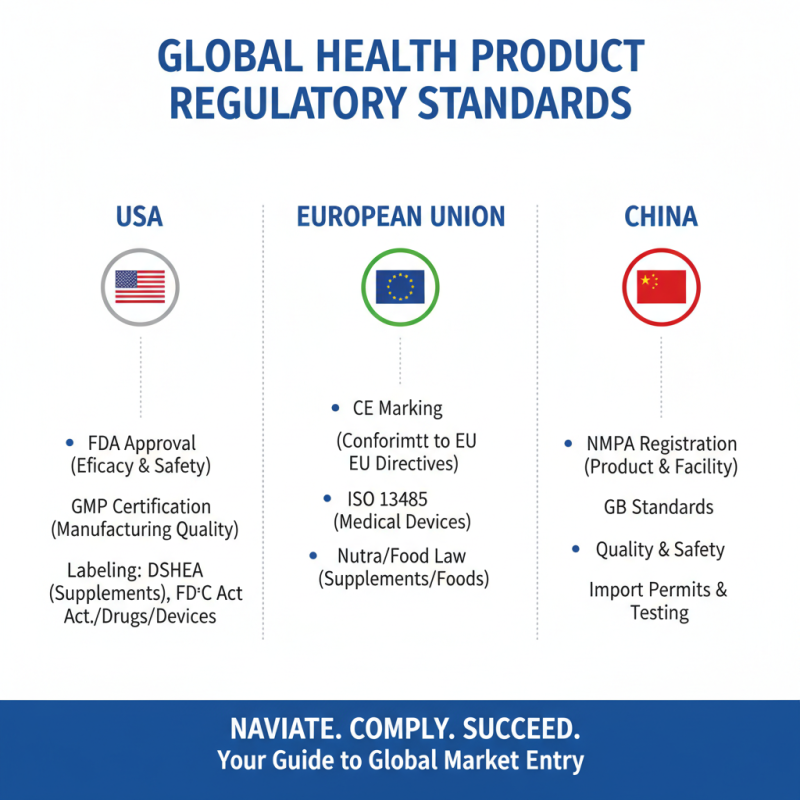 GLOBAL HEALTH PRODUCT REGULATORY STANDARDS

USA

• FDA Approval (Eficacy & Safety)

GMP Certification (Manufacturing Quality)

Labeling: DSHEA (Supplements), FD:C Act Act./Drugs/Devices

EUROPEAN UNION

• CE Marking

(Conforimtt to EU EU Directives)

• ISO 13485 (Medical Devices)

• Nutra/Food Law (Supplements/Foods)

CHINA

• NMPA Registration (Product & Facility)

GB Standards

• Quality & Safety

Import Permits & Testing

NAVIATE. COMPLY. SUCCEED.
Your Guide to Global Market Entry